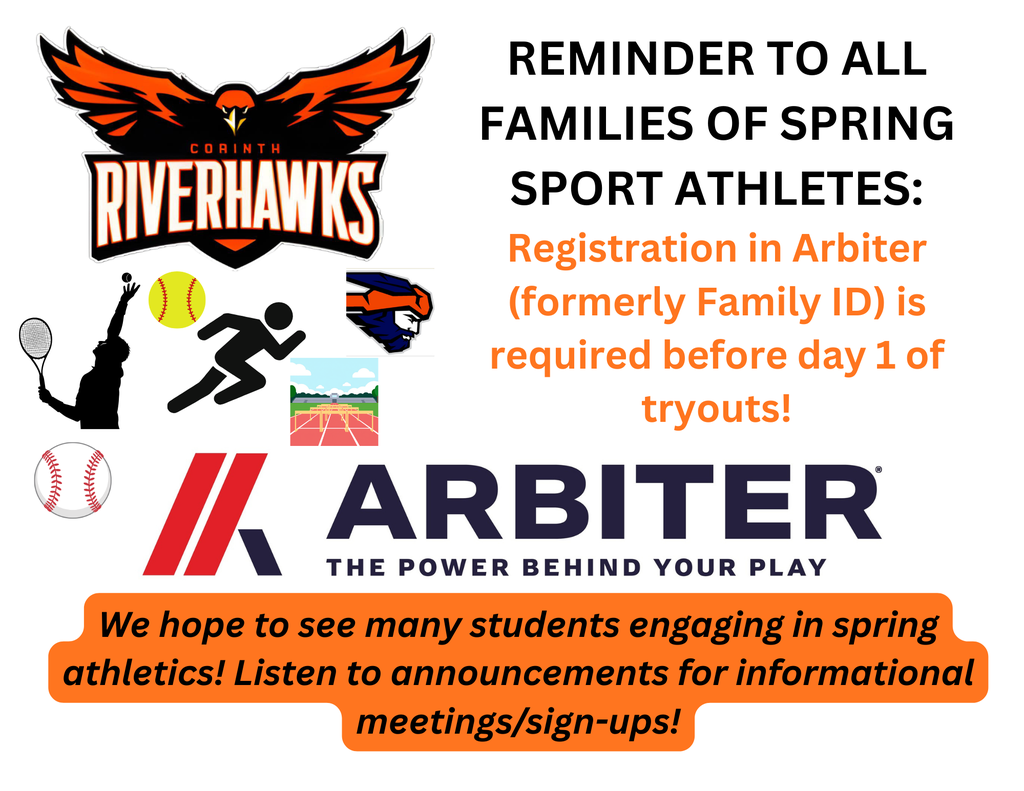 CORINTH
RIVERHAWKS

REMINDER TO ALL FAMILIES OF SPRING SPORT ATHLETES:
Registration in Arbiter (formerly Family ID) is required before day 1 of tryouts!

ARBITER®
THE POWER BEHIND YOUR PLAY

We hope to see many students engaging in spring athletics! Listen to announcements for informational meetings/sign-ups!